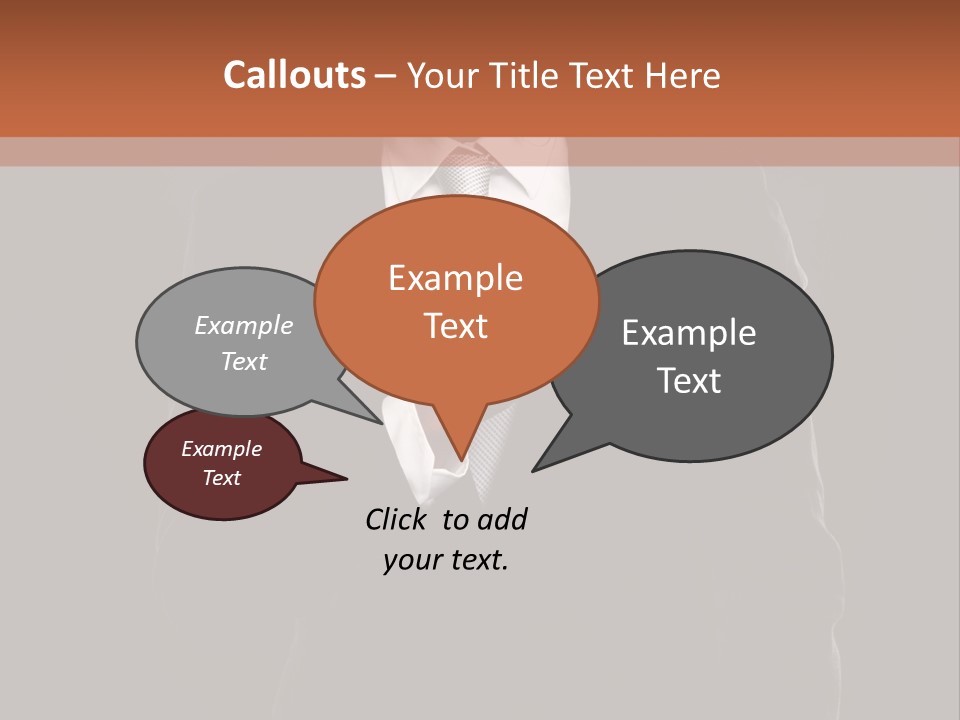 Callouts – Your Title Text Here

Example Text

Example Text

Example Text

Example Text

Click to add your text.